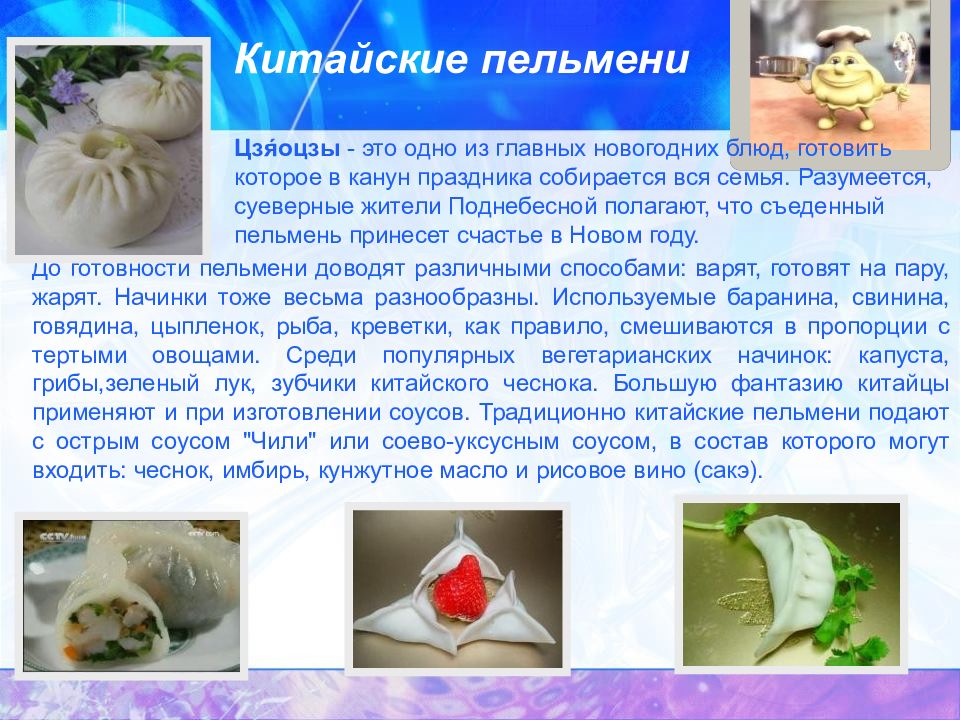 Китайские пельмени

Цзя́оцзы - это одно из главных новогодних блюд, готовить которое в канун праздника собирается вся семья. Разумеется, суеверные жители Поднебесной полагают, что съеденный пельмень принесет счастье в Новом году.

До готовности пельмени доводят различными способами: варят, готовят на пару, жарят. Начинки тоже весьма разнообразны. Используемые баранина, свинина, говядина, цыпленок, рыба, креветки, как правило, смешиваются в пропорции с тертыми овощами. Среди популярных вегетарианских начинок: капуста, грибы,зеленый лук, зубчики китайского чеснока. Большую фантазию китайцы применяют и при изготовлении соусов. Традиционно китайские пельмени подают с острым соусом "Чили" или соево-уксусным соусом, в состав которого могут входить: чеснок, имбирь, кунжутное масло и рисовое вино (сакэ).

CCTV